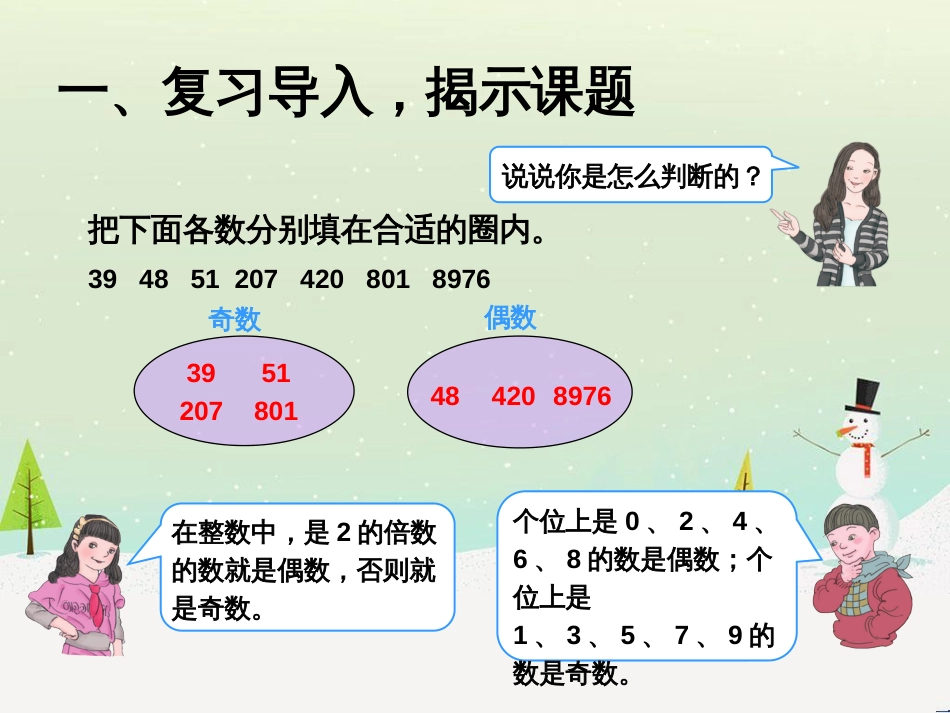 一、复习导入，揭示课题

说说你是怎么判断的？

把下面各数分别填在合适的圈内。

39 48 51 207 420 801 8976

奇数

39 51
207 801

偶数

48 420 8976

在整数中，是 2 的倍数的数就是偶数，否则就是奇数。

个位上是 0 、 2 、 4 、 6 、 8 的数是偶数；个位上是
1 、 3 、 5 、 7 、 9 的数是奇数。